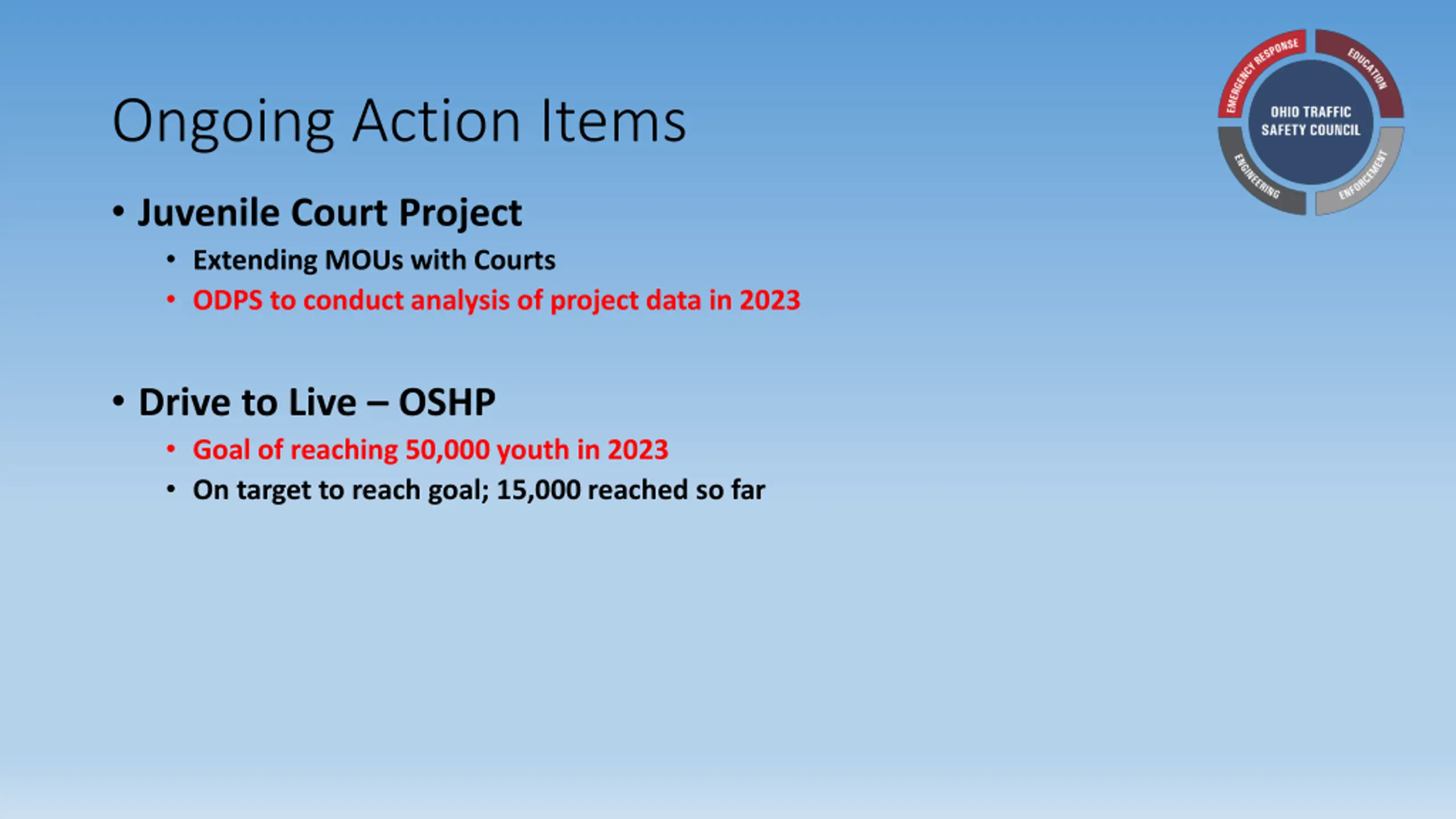 Ongoing Action Items

EMERGENCY RESPONSE EDUCATION OHIO TRAFFIC SAFETY COUNCIL ENGINEERING ENFORCEMENT

• Juvenile Court Project
  • Extending MOUs with Courts
  • ODPS to conduct analysis of project data in 2023

• Drive to Live – OSHP
  • Goal of reaching 50,000 youth in 2023
  • On target to reach goal; 15,000 reached so far